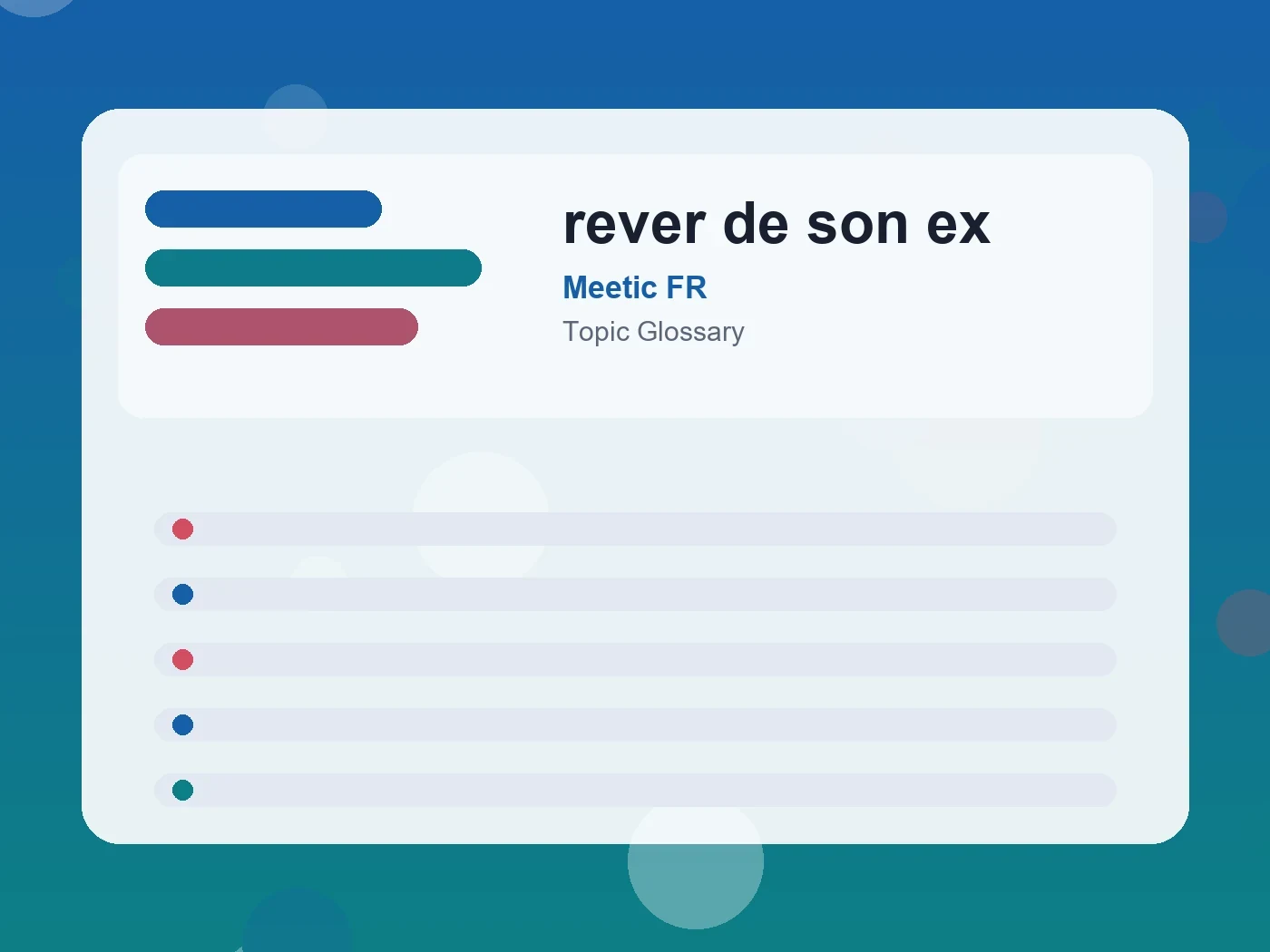 rever de son ex

Meetic FR

Topic Glossary